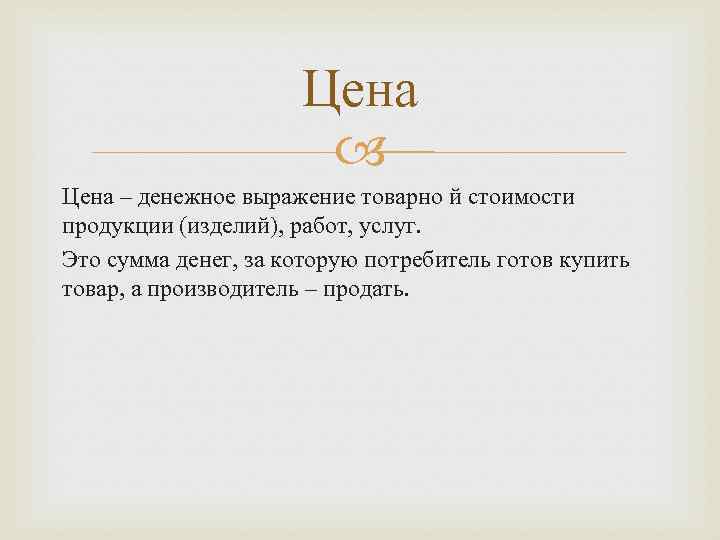 Цена

Цена – денежное выражение товарно й стоимости продукции (изделий), работ, услуг.

Это сумма денег, за которую потребитель готов купить товар, а производитель – продать.